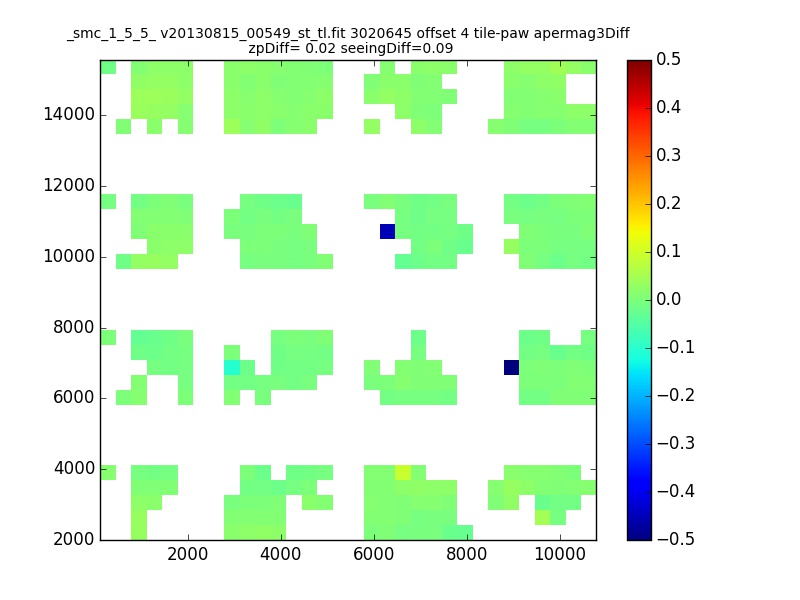 _smc_1_5_5_ v20130815_00549_st_tl.fit 3020645 offset 4 tile-paw apermag3Diff
zpDiff= 0.02 seeingDiff=0.09

14000
12000
10000
8000
6000
4000
2000

2000
4000
6000
8000
10000

0.5
0.4
0.3
0.2
0.1
0.0
−0.1
−0.2
−0.3
−0.4
−0.5